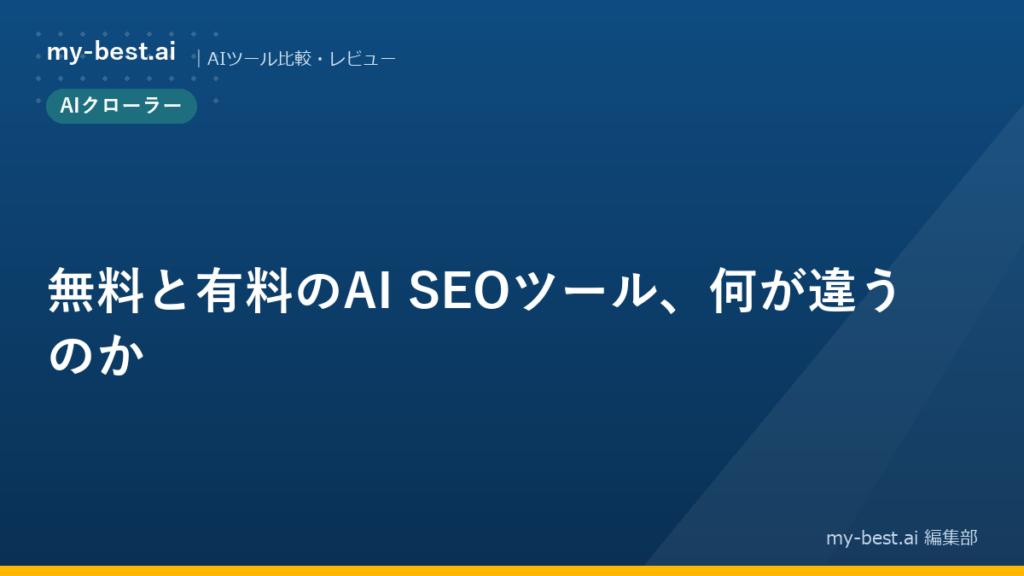 my-best.ai

| AIツール比較・レビュー

AIクローラー

無料と有料のAI SEOツール、何が違うのか

my-best.ai 編集部